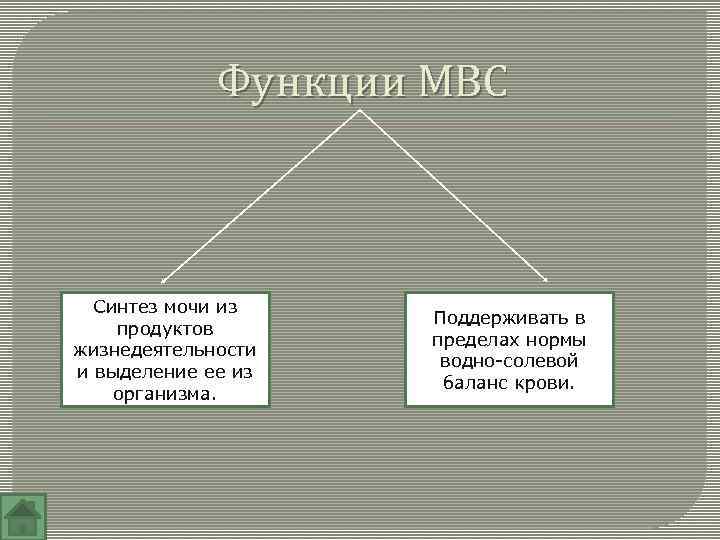 Функции МВС

Синтез мочи из продуктов жизнедеятельности и выделение ее из организма.

Поддерживать в пределах нормы водно-солевой баланс крови.